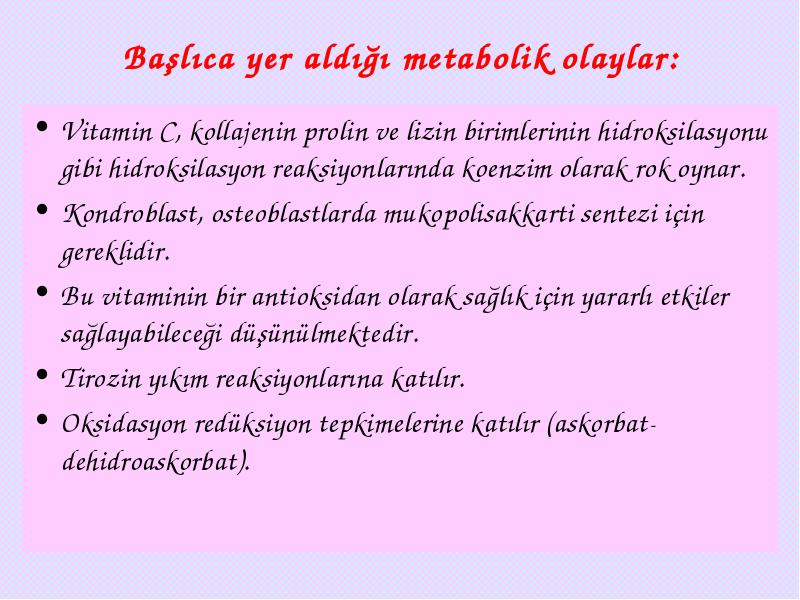 Başlıca yer aldığı metabolik olaylar:

• Vitamin C, kollajenin prolin ve lizin birimlerinin hidroksilasyonu gibi hidroksilasyon reaksiyonlarında koenzim olarak rok oynar.

• Kondroblast, osteoblastlarda mukopolisakkarti sentezi için gereklidir.

• Bu vitaminin bir antioksidan olarak sağlık için yararlı etkiler sağlayabileceği düşünülmektedir.

• Tirozin yıkım reaksiyonlarına katılır.

• Oksidasyon redüksiyon tepkimelerine katılır (askorbat-dehidroaskorbat).